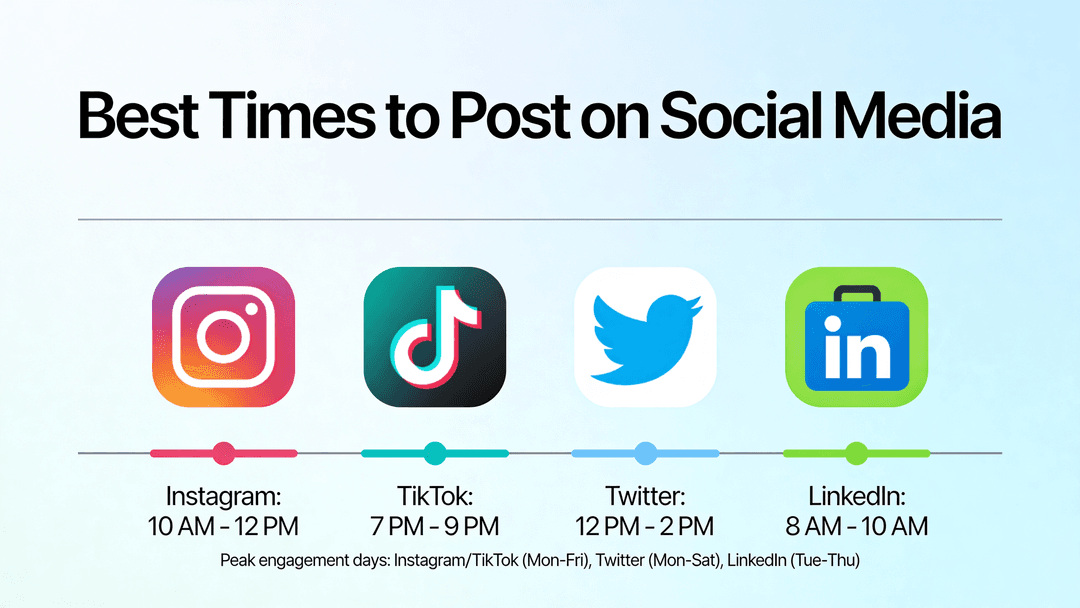 Best Times to Post on Social Media

in

Instagram:
10 AM - 12 PM

TikTok:
7 PM - 9 PM

Twitter:
12 PM - 2 PM

LinkedIn:
8 AM - 10 AM

Peak engagement days: Instagram/TikTok (Mon-Fri), Twitter (Mon-Sat), LinkedIn (Tue-Thu)